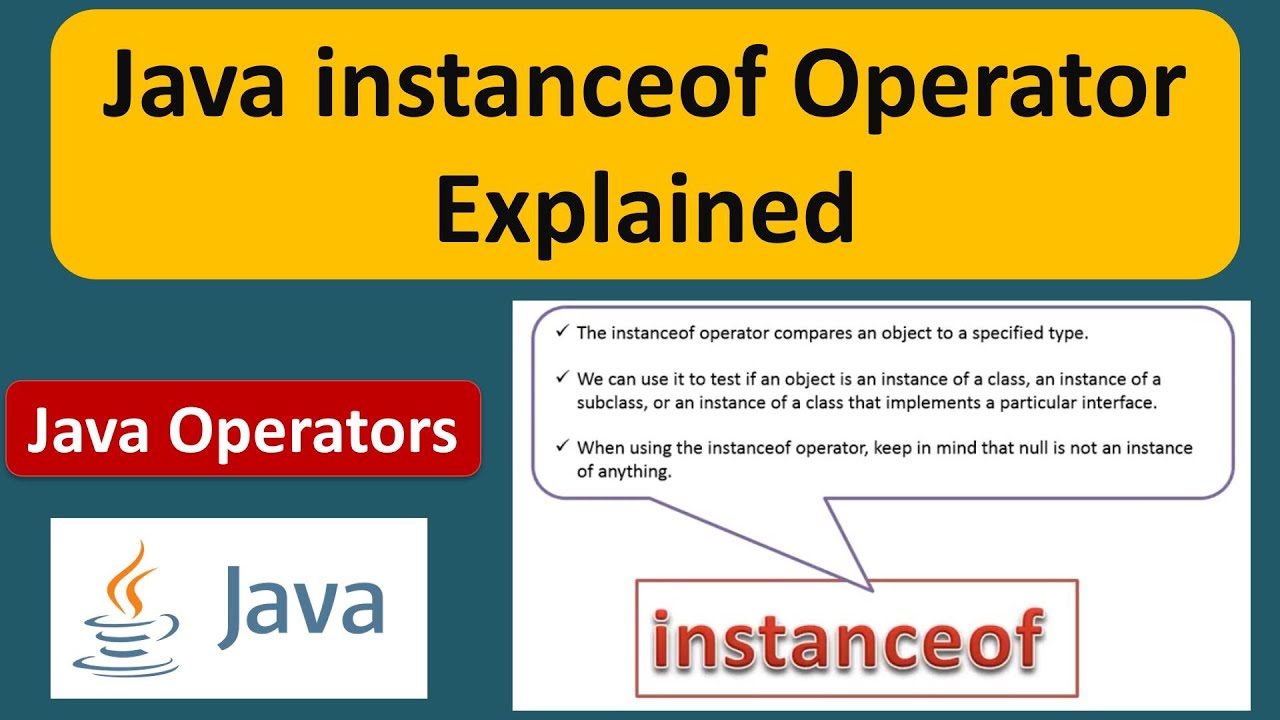 Java instanceof Operator Explained

Java Operators

Java

✓ The instanceof operator compares an object to a specified type.

✓ We can use it to test if an object is an instance of a class, an instance of a subclass, or an instance of a class that implements a particular interface.

✓ When using the instanceof operator, keep in mind that null is not an instance of anything.

instanceof